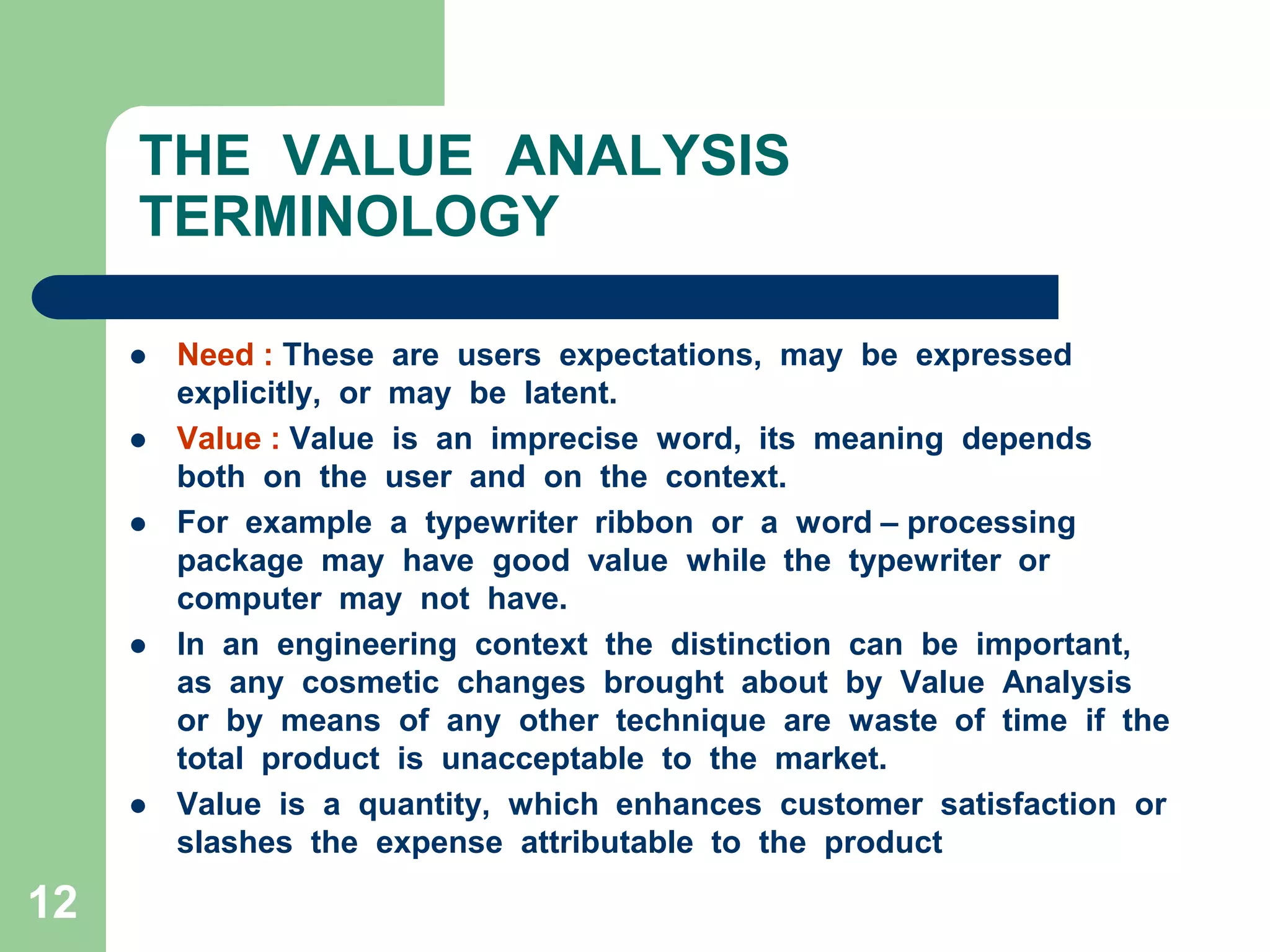 THE VALUE ANALYSIS TERMINOLOGY

- Need : These are users expectations, may be expressed explicitly, or may be latent.
- Value : Value is an imprecise word, its meaning depends both on the user and on the context.
- For example a typewriter ribbon or a word – processing package may have good value while the typewriter or computer may not have.
- In an engineering context the distinction can be important, as any cosmetic changes brought about by Value Analysis or by means of any other technique are waste of time if the total product is unacceptable to the market.
- Value is a quantity, which enhances customer satisfaction or slashes the expense attributable to the product

12